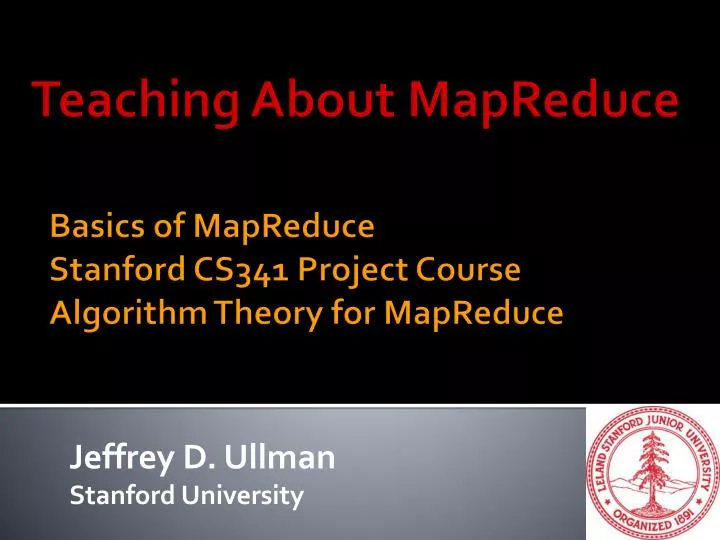 Teaching About MapReduce

Basics of MapReduce
Stanford CS341 Project Course
Algorithm Theory for MapReduce

Jeffrey D. Ullman
Stanford University

LELAND STANFORD JUNIOR UNIVERSITY
ORGANIZED 1891